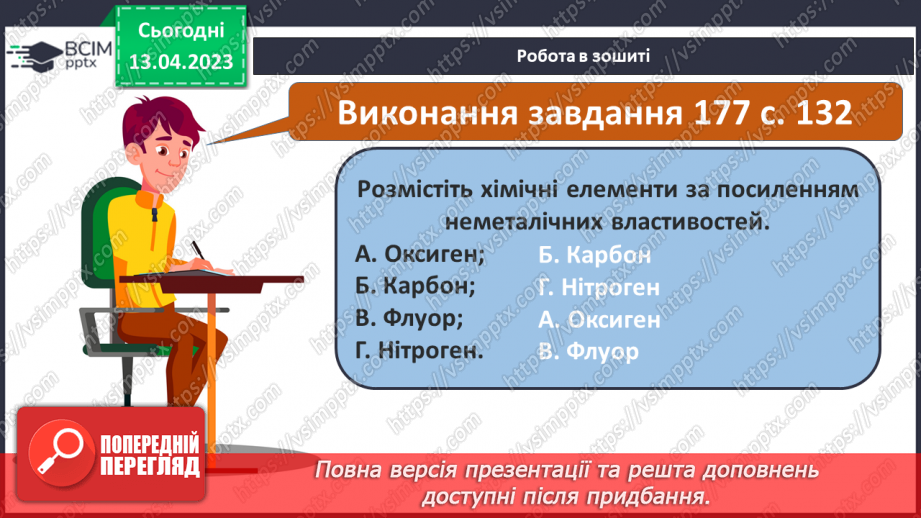 ВСІМ pptx

Сьогодні 13.04.2023

Робота в зошиті

Виконання завдання 177 с. 132

Розмістіть хімічні елементи за посиленням неметалічних властивостей.

А. Оксиген;
Б. Карбон;
В. Флуор;
Г. Нітроген.

Б. Карбон
Г. Нітроген
А. Оксиген
В. Флуор

ПОПЕРЕДНІЙ ПЕРЕГЛЯД

Повна версія презентації та решта доповнень доступні після придбання.

https://vsimpptx.com